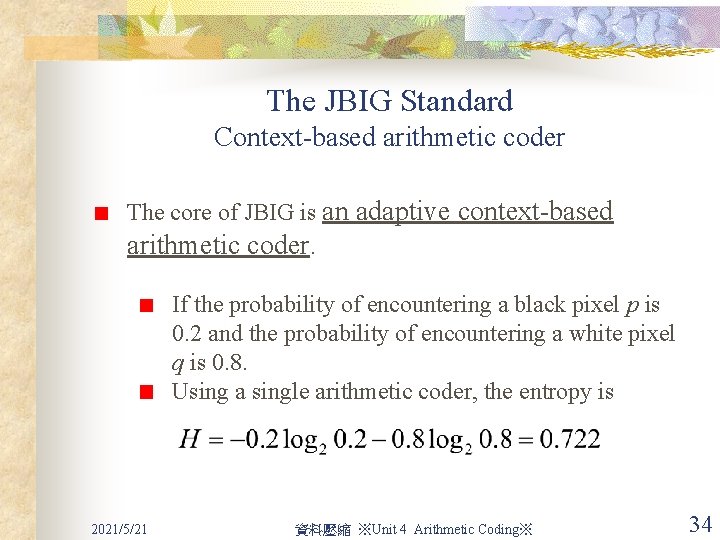 The JBIG Standard
Context-based arithmetic coder

The core of JBIG is an adaptive context-based arithmetic coder.

If the probability of encountering a black pixel $p$ is 0.2 and the probability of encountering a white pixel $q$ is 0.8.

Using a single arithmetic coder, the entropy is

$H = -0.2\log_2 0.2 - 0.8\log_2 0.8 = 0.722$

2021/5/21

資料壓縮 ※Unit 4 Arithmetic Coding※

34